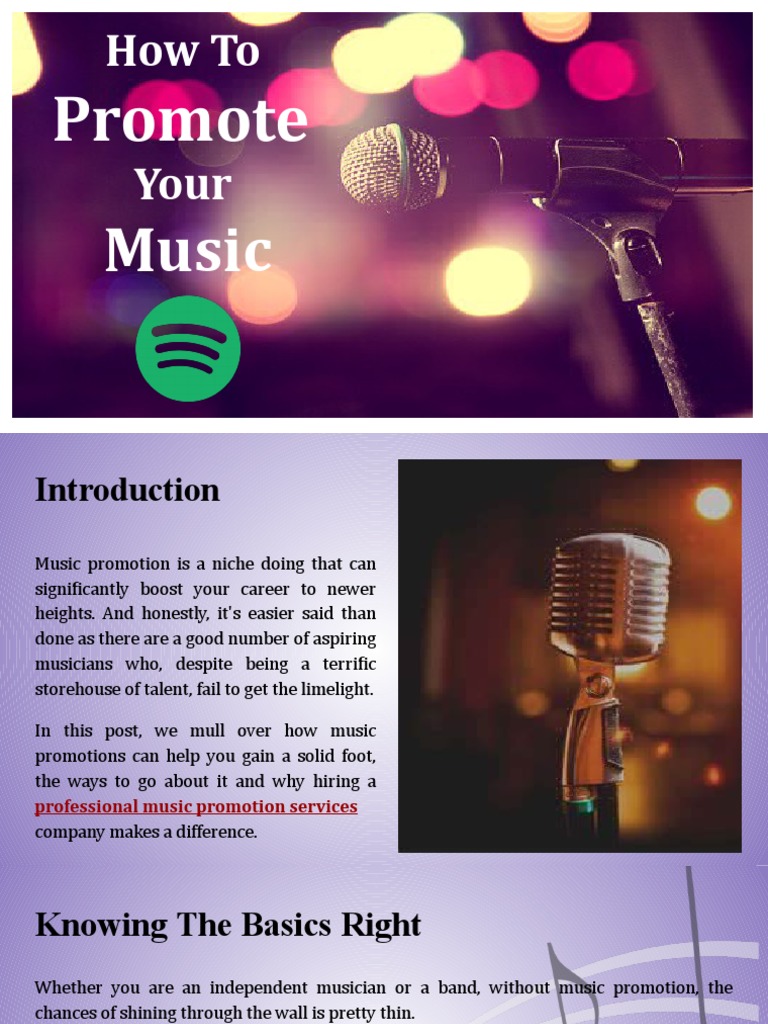 How To
Promote
Your
Music

Introduction

Music promotion is a niche doing that can significantly boost your career to newer heights. And honestly, it's easier said than done as there are a good number of aspiring musicians who, despite being a terrific storehouse of talent, fail to get the limelight.

In this post, we mull over how music promotions can help you gain a solid foot, the ways to go about it and why hiring a professional music promotion services company makes a difference.

Knowing The Basics Right

Whether you are an independent musician or a band, without music promotion, the chances of shining through the wall is pretty thin.